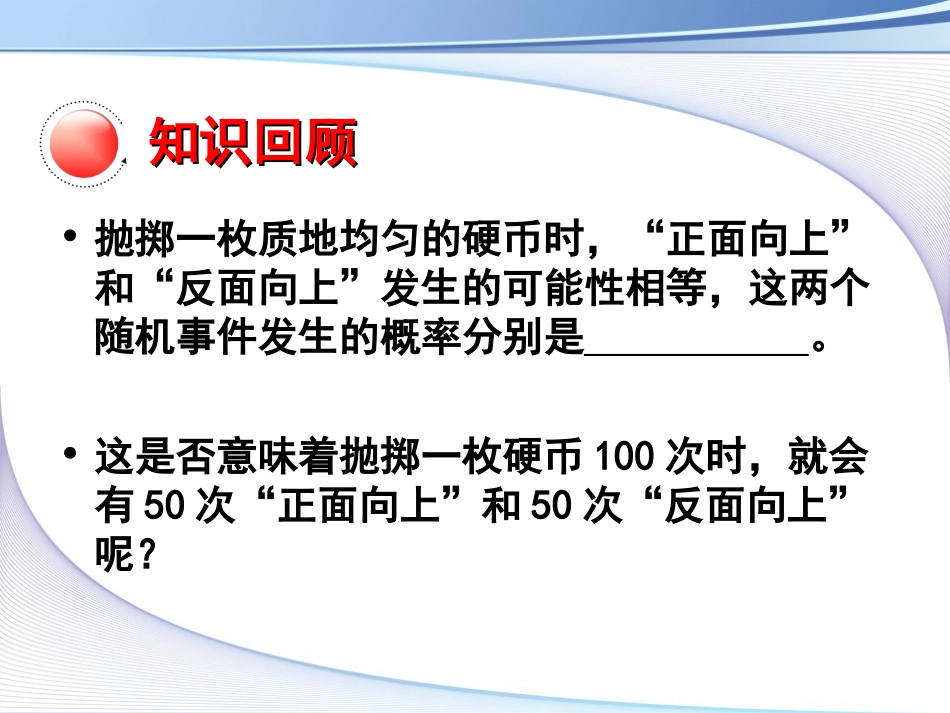 知识回顾

• 抛掷一枚质地均匀的硬币时，“正面向上”和“反面向上”发生的可能性相等，这两个随机事件发生的概率分别是____。

• 这是否意味着抛掷一枚硬币100次时，就会有50次“正面向上”和50次“反面向上”呢？